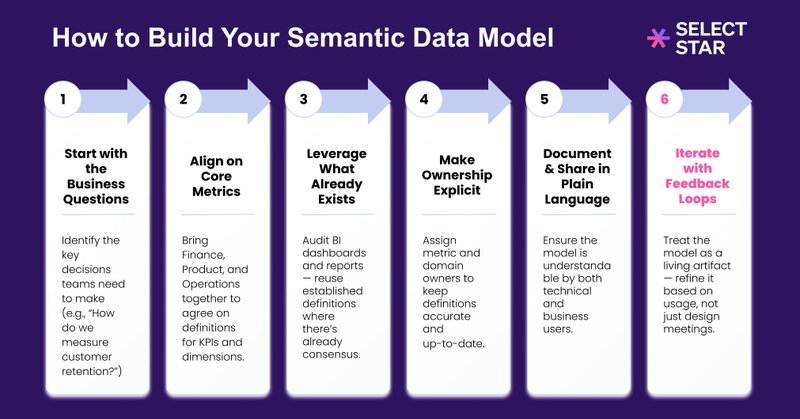 How to Build Your Semantic Data Model

SELECT STAR

1

Start with the Business Questions

Identify the key decisions teams need to make (e.g., "How do we measure customer retention?")

2

Align on Core Metrics

Bring Finance, Product, and Operations together to agree on definitions for KPIs and dimensions.

3

Leverage What Already Exists

Audit BI dashboards and reports — reuse established definitions where there's already consensus.

4

Make Ownership Explicit

Assign metric and domain owners to keep definitions accurate and up-to-date.

5

Document & Share in Plain Language

Ensure the model is understandable by both technical and business users.

6

Iterate with Feedback Loops

Treat the model as a living artifact — refine it based on usage, not just design meetings.